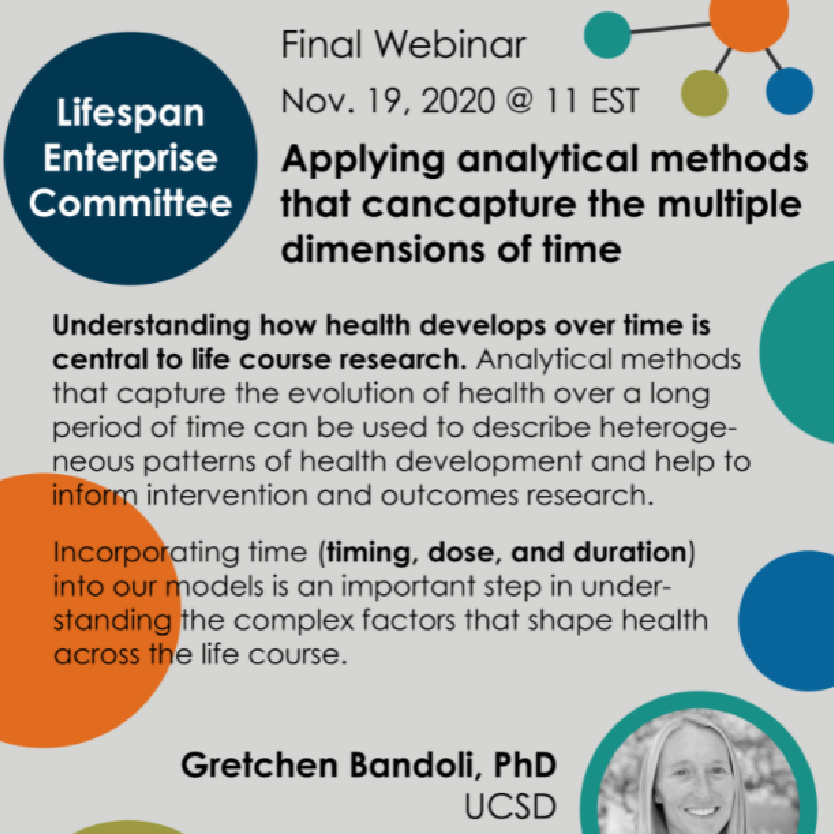 Lifespan Enterprise Committee

Final Webinar

Nov. 19, 2020 @ 11 EST

Applying analytical methods that cancapture the multiple dimensions of time

Understanding how health develops over time is central to life course research. Analytical methods that capture the evolution of health over a long period of time can be used to describe heterogeneous patterns of health development and help to inform intervention and outcomes research.

Incorporating time (timing, dose, and duration) into our models is an important step in understanding the complex factors that shape health across the life course.

Gretchen Bandoli, PhD
UCSD